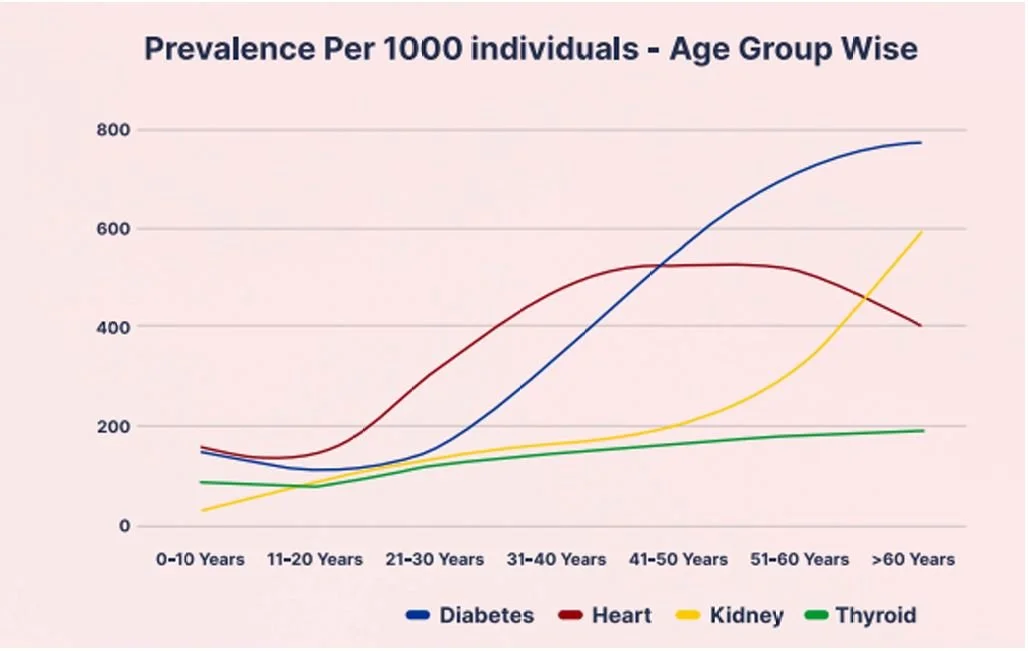 Prevalence Per 1000 individuals - Age Group Wise

800
600
400
200
0

0-10 Years
11-20 Years
21-30 Years
31-40 Years
41-50 Years
51-60 Years
>60 Years

Diabetes
Heart
Kidney
Thyroid